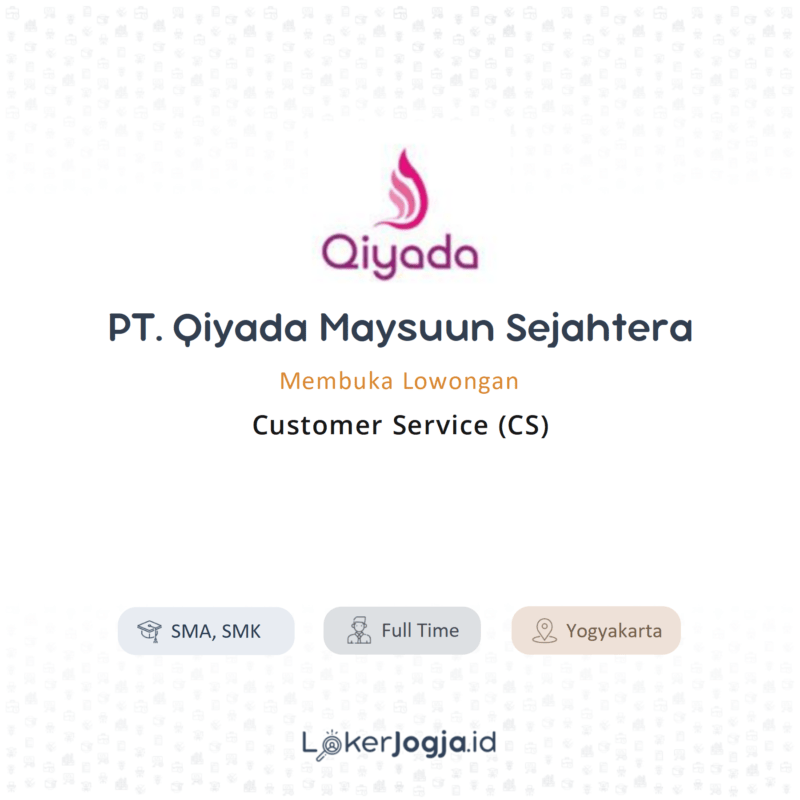 Qiyada

PT. Qiyada Maysuun Sejahtera

Membuka Lowongan

Customer Service (CS)

SMA, SMK

Full Time

Yogyakarta

LokerJogja.id